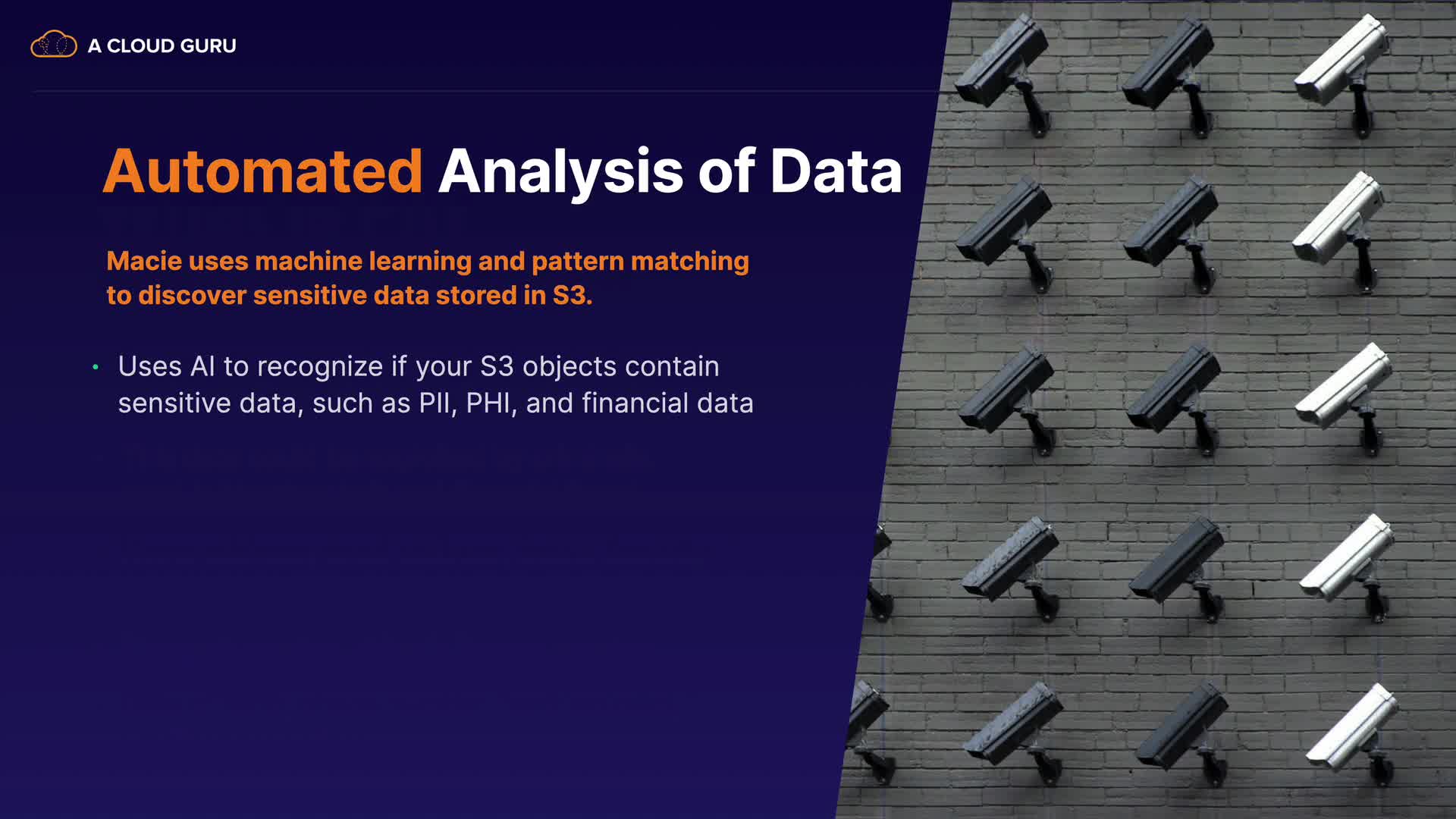 A CLOUD GURU

Automated Analysis of Data

Macie uses machine learning and pattern matching to discover sensitive data stored in S3.

• Uses AI to recognize if your S3 objects contain sensitive data, such as PII, PHI, and financial data